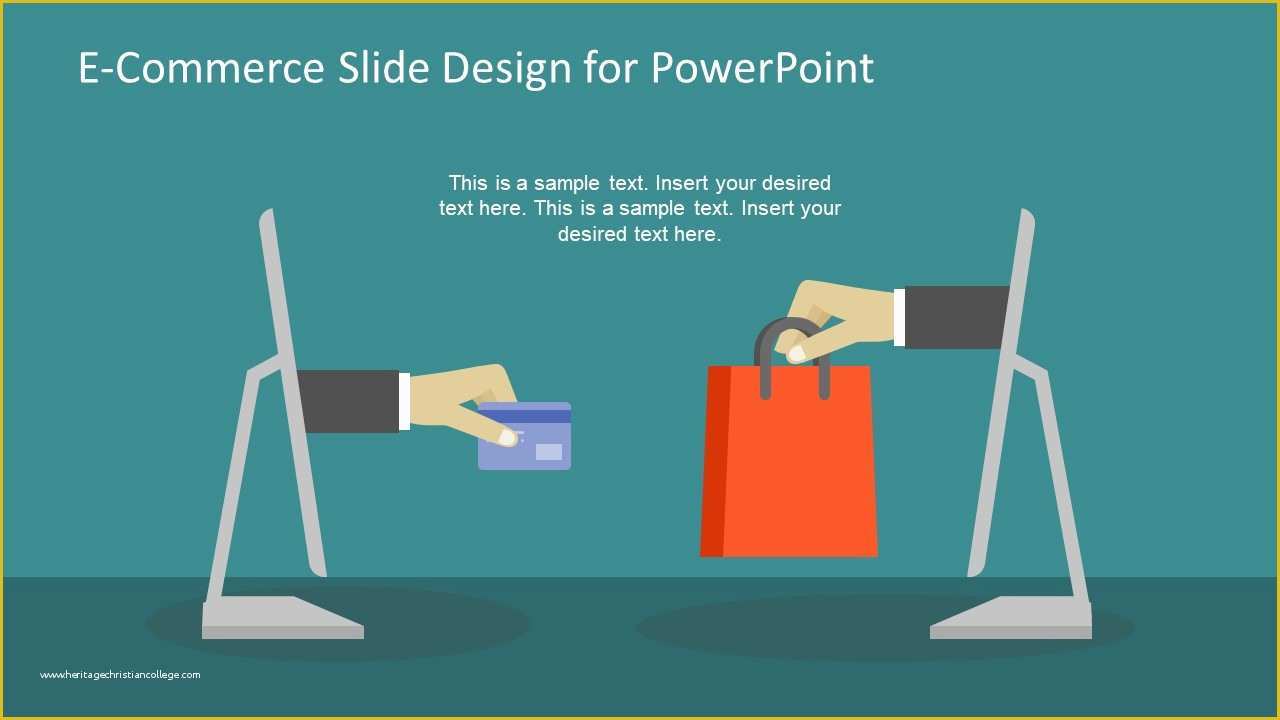 E-Commerce Slide Design for PowerPoint

This is a sample text. Insert your desired text here. This is a sample text. Insert your desired text here.

www.heritagechristiancollege.com